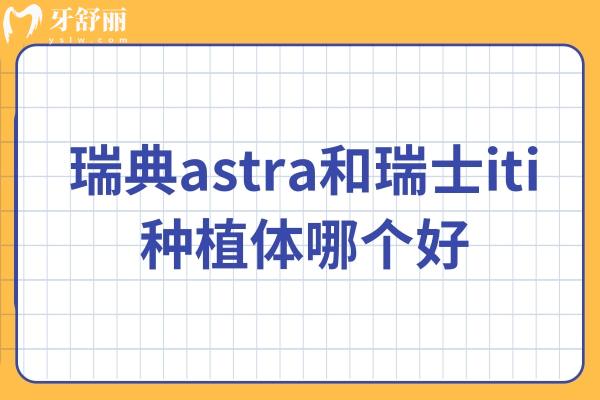 牙舒丽
yslw.com

瑞典astra和瑞士iti种植体哪个好